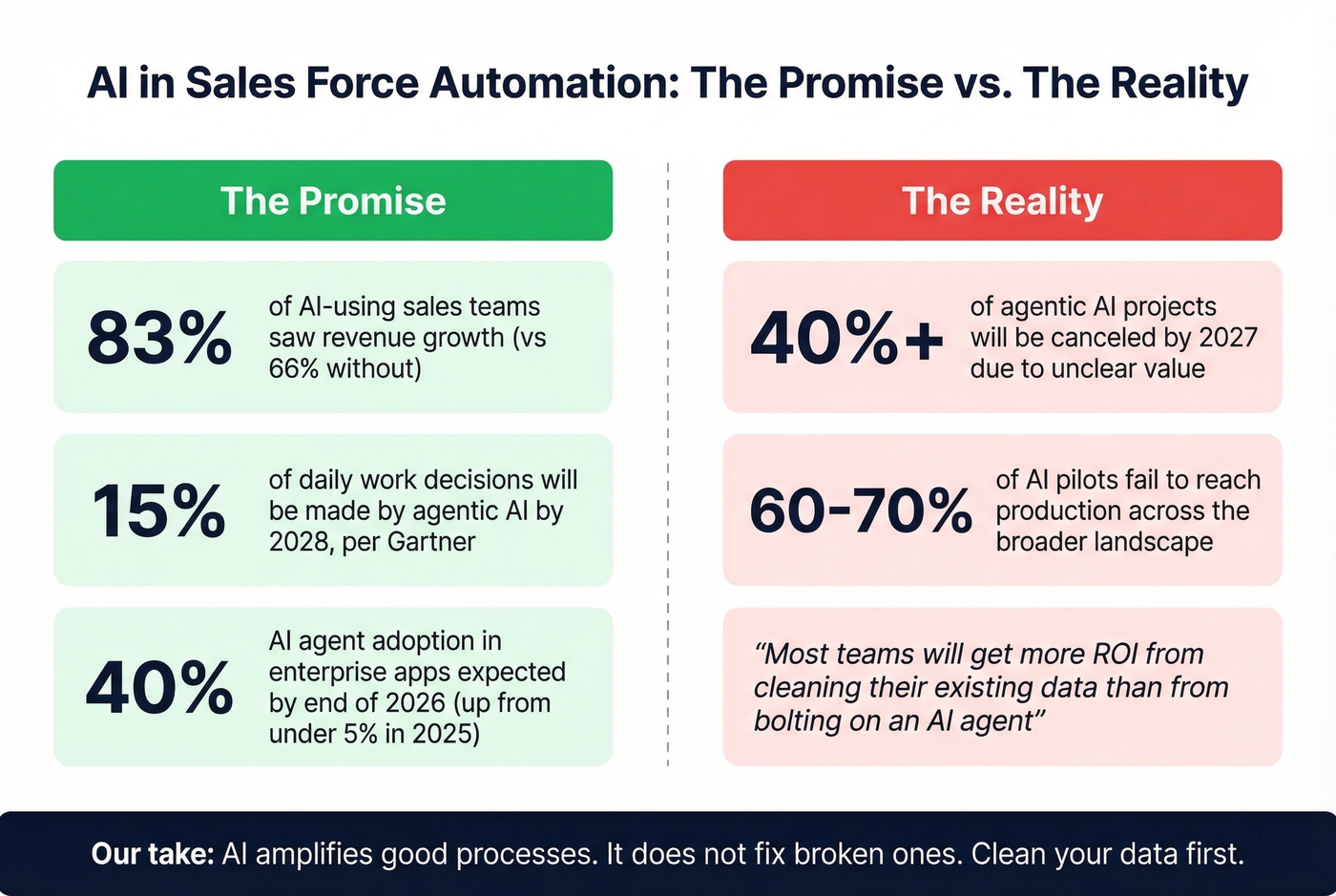 AI in Sales Force Automation: The Promise vs. The Reality

The Promise

83% of AI-using sales teams saw revenue growth (vs 66% without)

15% of daily work decisions will be made by agentic AI by 2028, per Gartner

40% AI agent adoption in enterprise apps expected by end of 2026 (up from under 5% in 2025)

The Reality

40%+ of agentic AI projects will be canceled by 2027 due to unclear value

60-70% of AI pilots fail to reach production across the broader landscape

"Most teams will get more ROI from cleaning their existing data than from bolting on an AI agent"

Our take: AI amplifies good processes. It does not fix broken ones. Clean your data first.